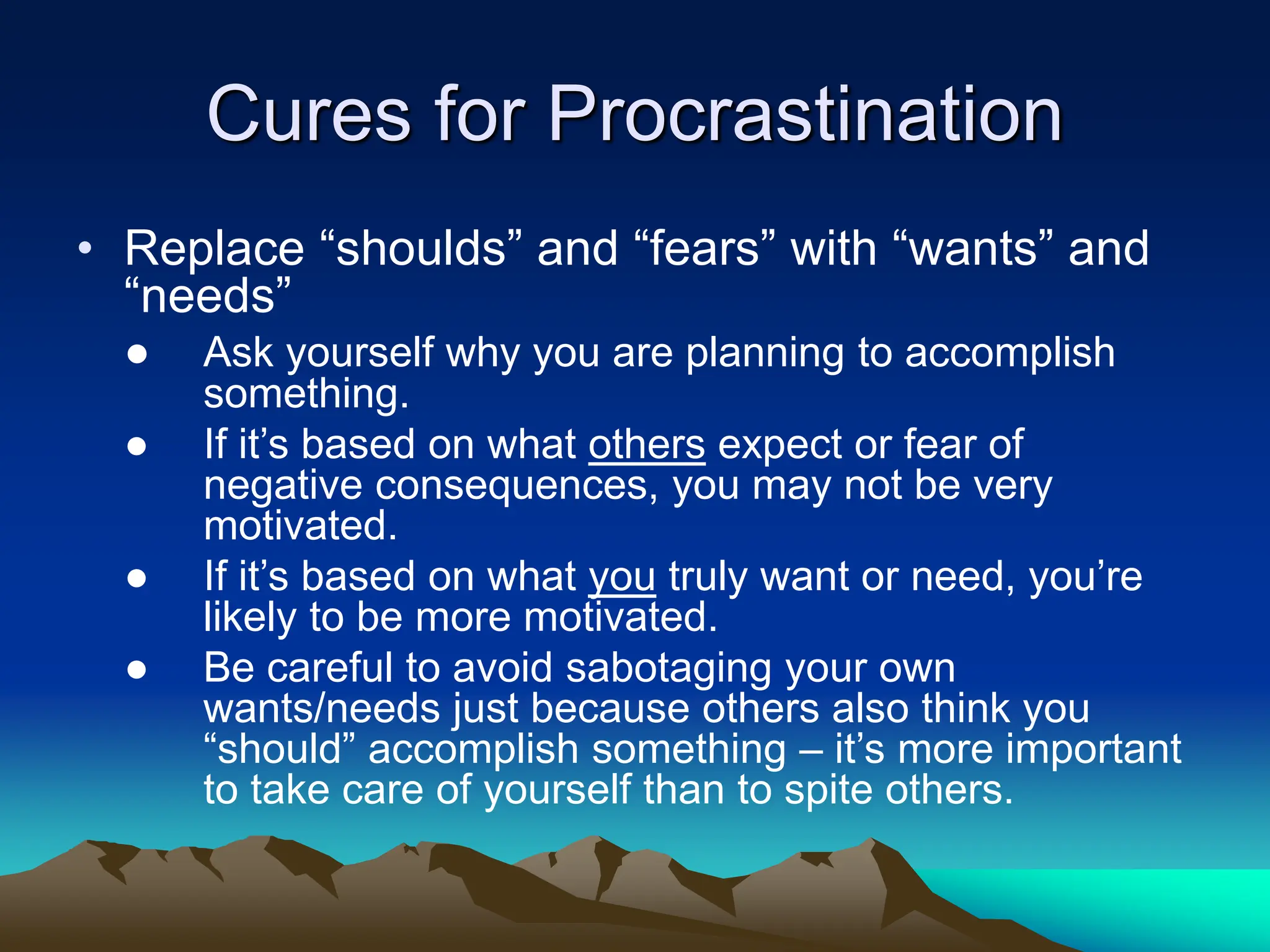 Cures for Procrastination

• Replace “shoulds” and “fears” with “wants” and “needs”
  ● Ask yourself why you are planning to accomplish something.
  ● If it’s based on what others expect or fear of negative consequences, you may not be very motivated.
  ● If it’s based on what you truly want or need, you’re likely to be more motivated.
  ● Be careful to avoid sabotaging your own wants/needs just because others also think you “should” accomplish something – it’s more important to take care of yourself than to spite others.